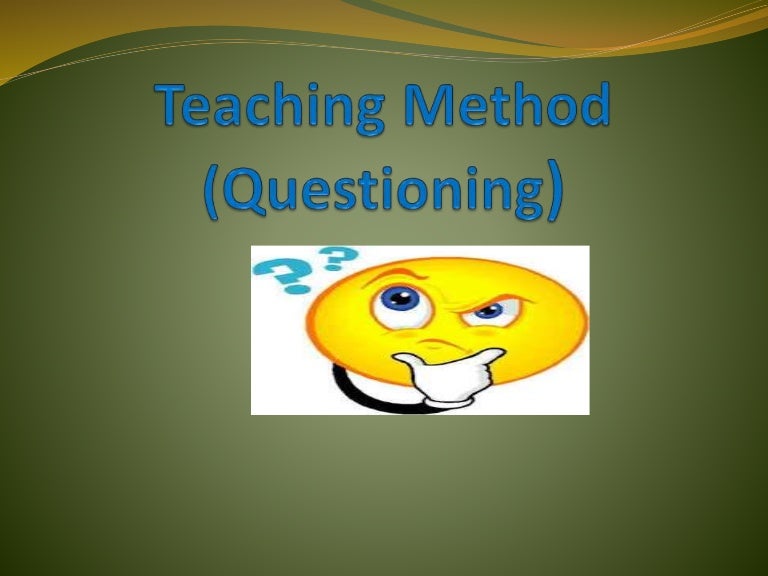 Teaching Method (Questioning)

? ?